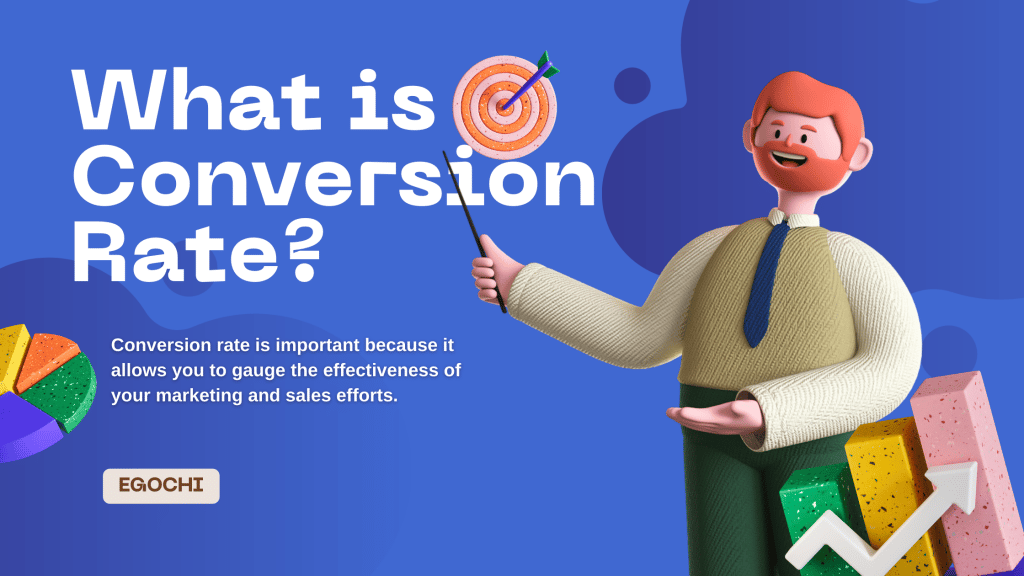 What is Conversion Rate?

Conversion rate is important because it allows you to gauge the effectiveness of your marketing and sales efforts.

EGOCHI